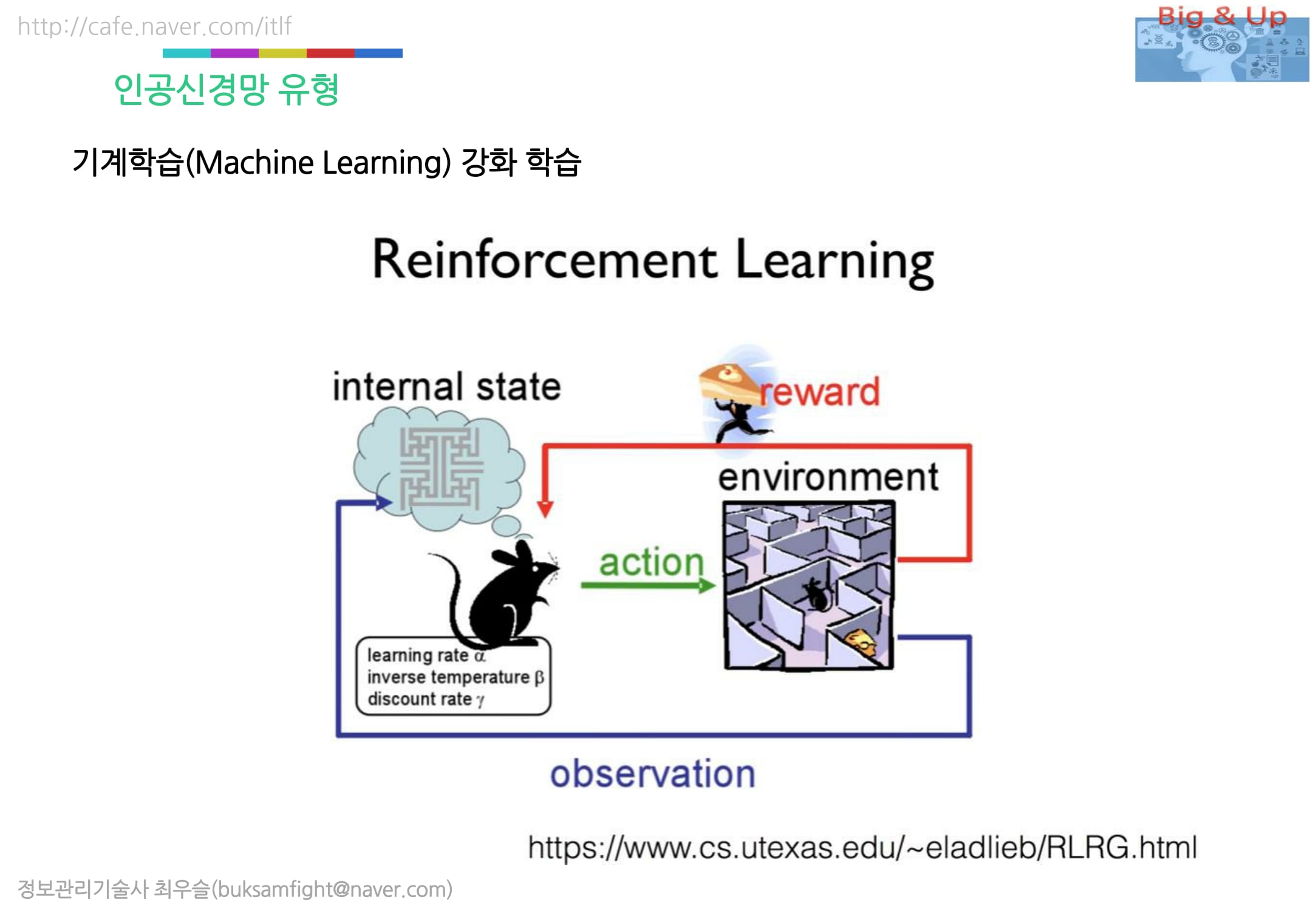 http://cafe.naver.com/itlf

Big & Up

인공신경망 유형

기계학습(Machine Learning) 강화 학습

Reinforcement Learning

internal state

reward

environment

action

learning rate $\alpha$
inverse temperature $\beta$
discount rate $\gamma$

observation

https://www.cs.utexas.edu/~eladlieb/RLRG.html

정보관리기술사 최우슬(buksamfight@naver.com)